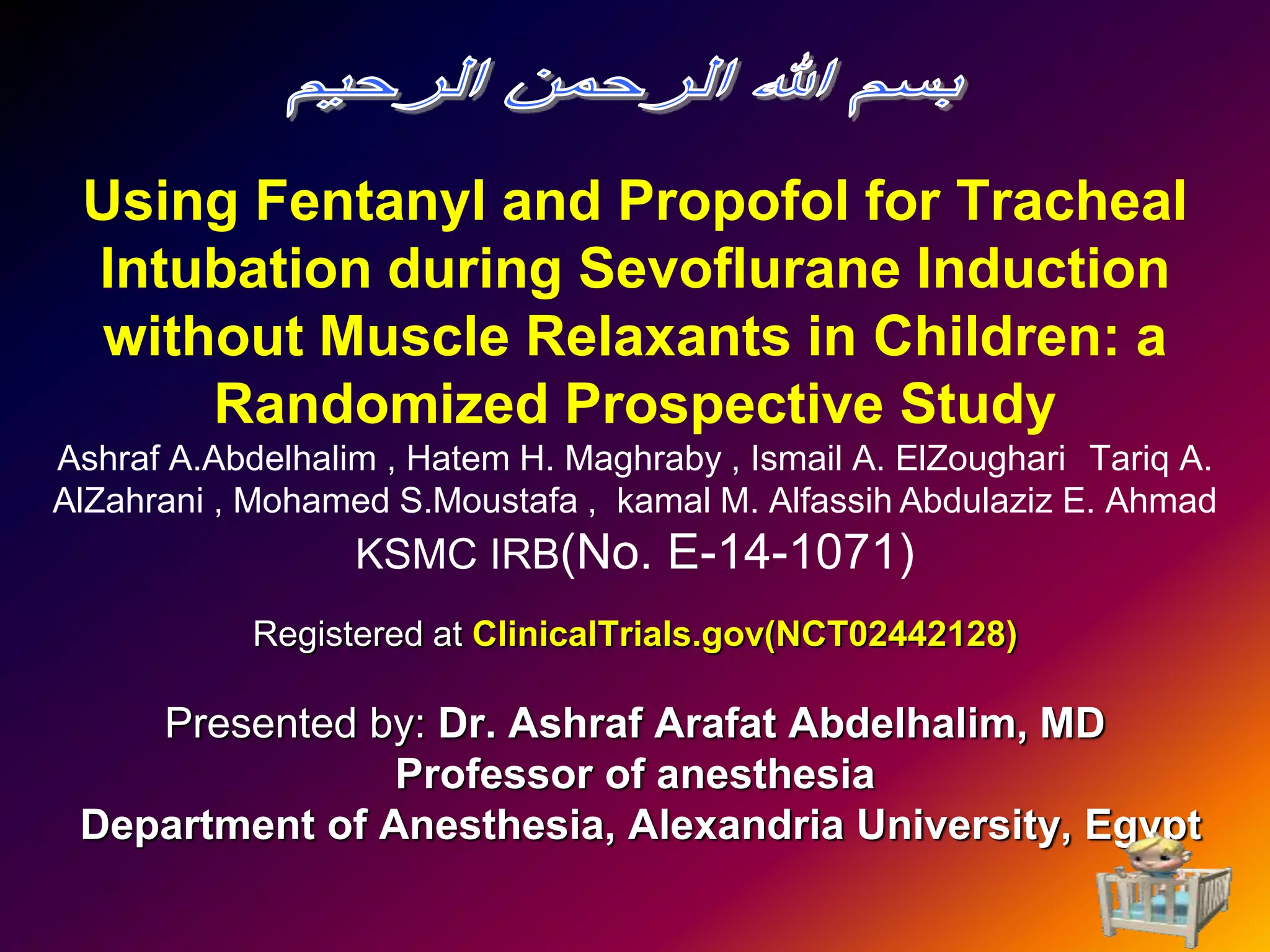 بسم الله الرحمن الرحيم

Using Fentanyl and Propofol for Tracheal Intubation during Sevoflurane Induction without Muscle Relaxants in Children: a Randomized Prospective Study

Ashraf A.Abdelhalim , Hatem H. Maghraby , Ismail A. ElZoughari Tariq A. AlZahrani , Mohamed S.Moustafa , kamal M. Alfassih Abdulaziz E. Ahmad

KSMC IRB(No. E-14-1071)

Registered at ClinicalTrials.gov(NCT02442128)

Presented by: Dr. Ashraf Arafat Abdelhalim, MD
Professor of anesthesia
Department of Anesthesia, Alexandria University, Egypt